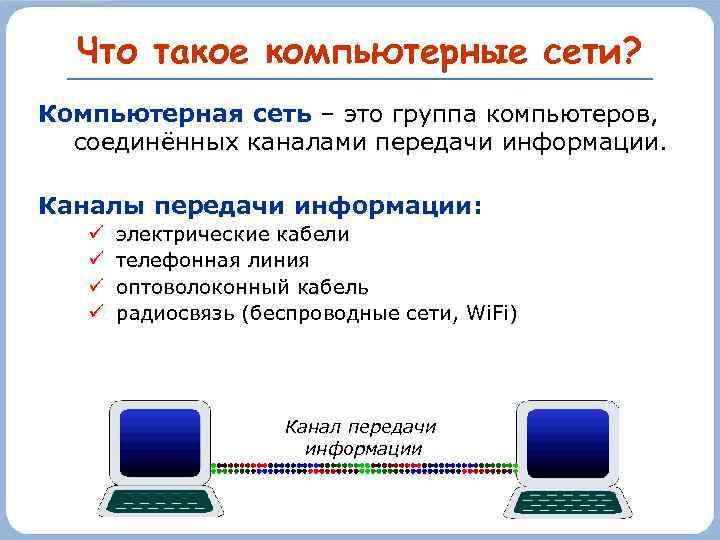 Что такое компьютерные сети?

Компьютерная сеть – это группа компьютеров, соединённых каналами передачи информации.

Каналы передачи информации:
✓ электрические кабели
✓ телефонная линия
✓ оптоволоконный кабель
✓ радиосвязь (беспроводные сети, WiFi)

Канал передачи информации